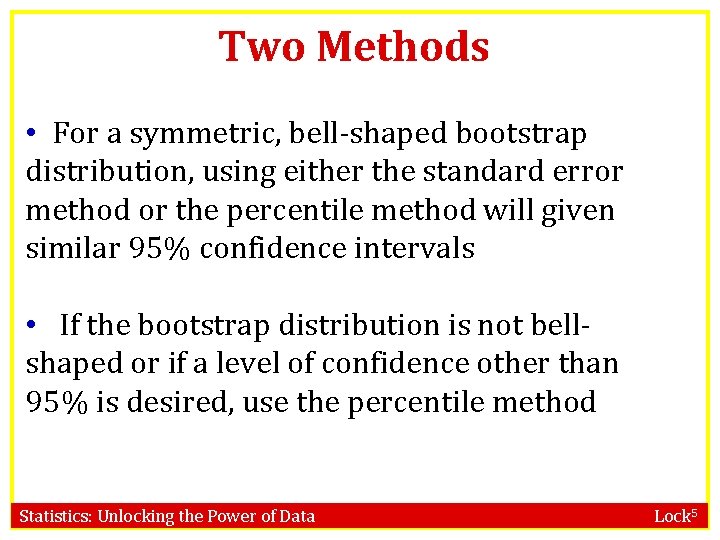 Two Methods

• For a symmetric, bell-shaped bootstrap distribution, using either the standard error method or the percentile method will given similar 95% confidence intervals

• If the bootstrap distribution is not bell-shaped or if a level of confidence other than 95% is desired, use the percentile method

Statistics: Unlocking the Power of Data

Lock$^5$